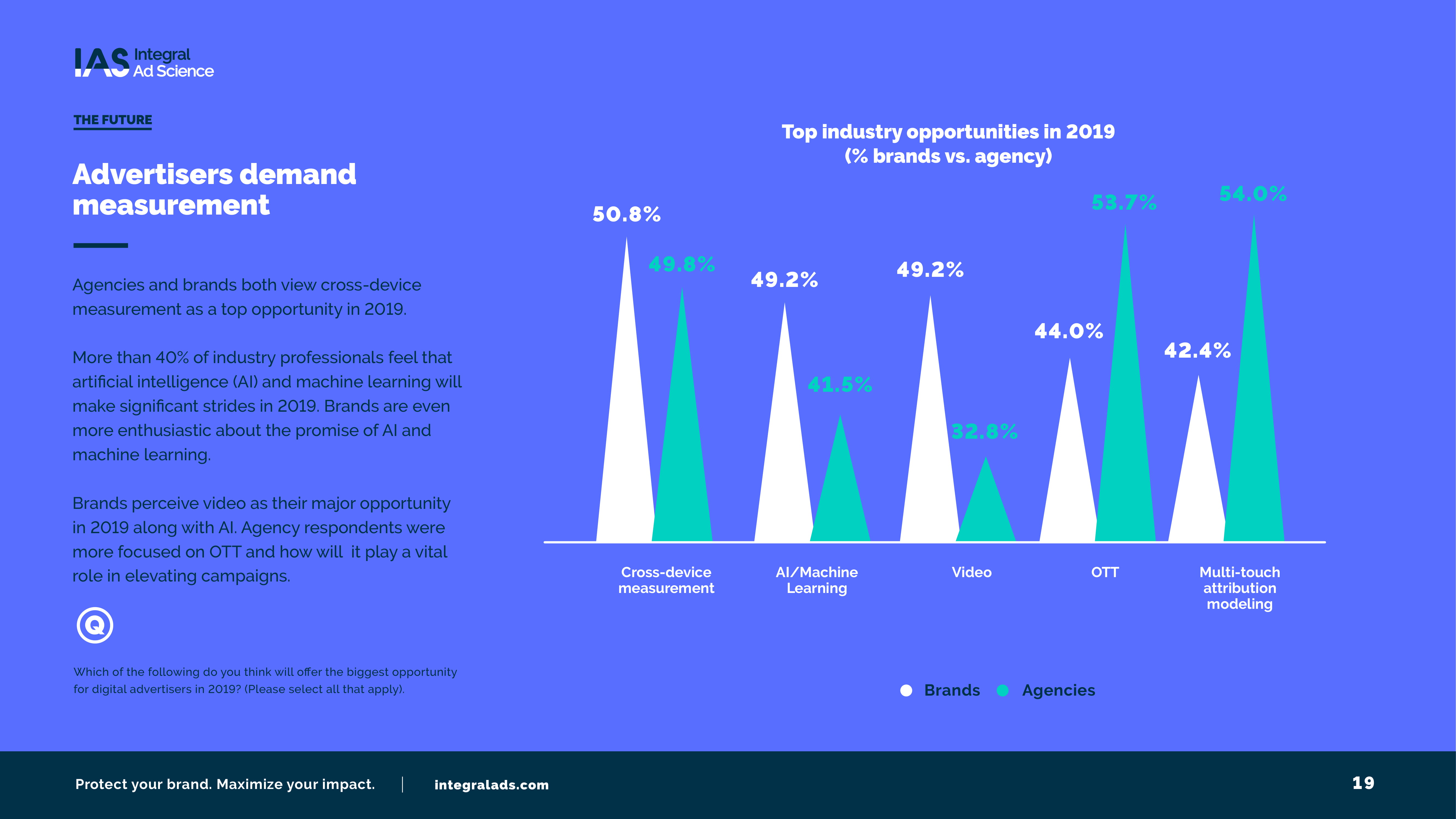 IAS Integral Ad Science

THE FUTURE

Advertisers demand measurement

Agencies and brands both view cross-device measurement as a top opportunity in 2019.

More than 40% of industry professionals feel that artificial intelligence (AI) and machine learning will make significant strides in 2019. Brands are even more enthusiastic about the promise of AI and machine learning.

Brands perceive video as their major opportunity in 2019 along with AI. Agency respondents were more focused on OTT and how will it play a vital role in elevating campaigns.

Q

Which of the following do you think will offer the biggest opportunity for digital advertisers in 2019? (Please select all that apply).

Top industry opportunities in 2019
(% brands vs. agency)

50.8% 49.8% 49.2% 41.5% 49.2% 32.8% 44.0% 53.7% 42.4% 54.0%

Cross-device measurement
AI/Machine Learning
Video
OTT
Multi-touch attribution modeling

Brands Agencies

Protect your brand. Maximize your impact. | integralads.com

19